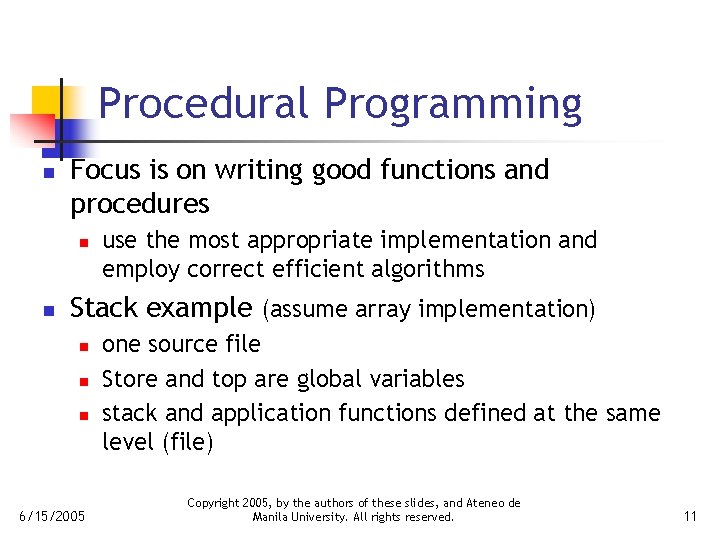 Procedural Programming

- Focus is on writing good functions and procedures
  - use the most appropriate implementation and employ correct efficient algorithms
- Stack example (assume array implementation)
  - one source file
  - Store and top are global variables
  - stack and application functions defined at the same level (file)

6/15/2005

Copyright 2005, by the authors of these slides, and Ateneo de Manila University. All rights reserved.

11